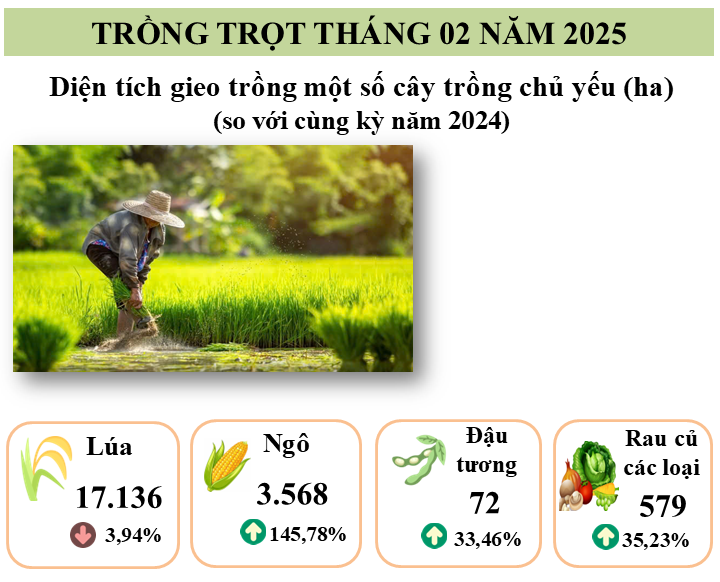 TRỒNG TRỌT THÁNG 02 NĂM 2025

Diện tích gieo trồng một số cây trồng chủ yếu (ha)
(so với cùng kỳ năm 2024)

Lúa
17.136
3,94%

Ngô
3.568
145,78%

Đậu tương
72
33,46%

Rau củ các loại
579
35,23%